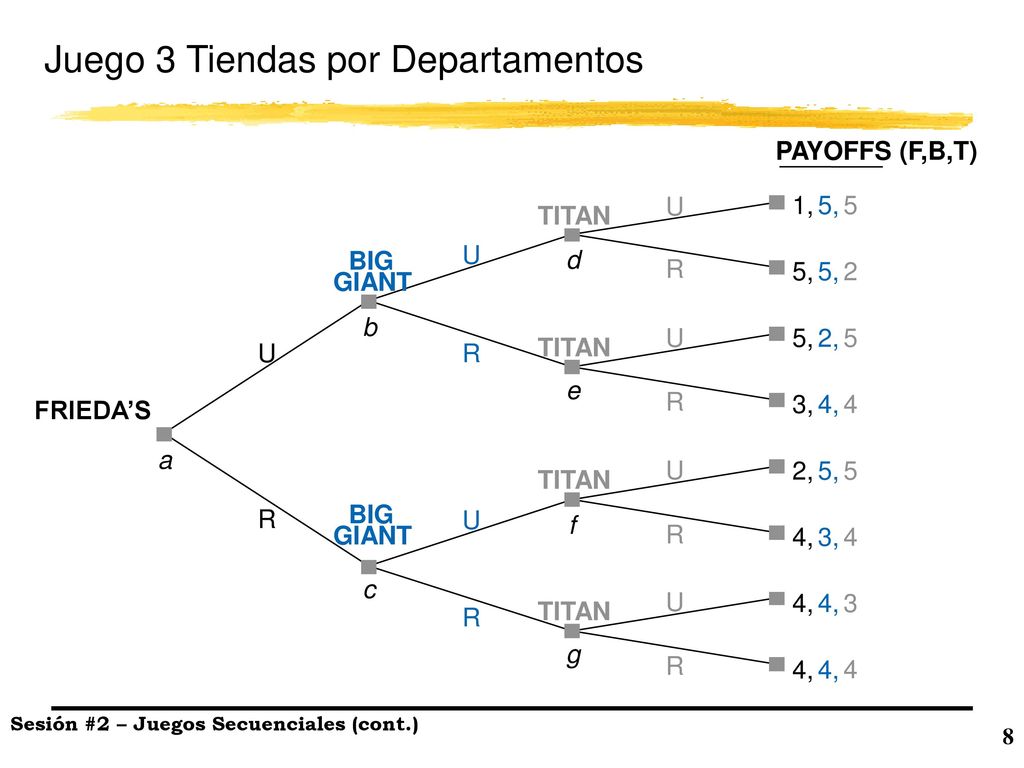 Juego 3 Tiendas por Departamentos

PAYOFFS (F,B,T)

FRIEDA'S
a
U
R

BIG GIANT
b
U
R

BIG GIANT
c
U
R

TITAN
d
U
R

TITAN
e
U
R

TITAN
f
U
R

TITAN
g
U
R

1, 5, 5
5, 5, 2
5, 2, 5
3, 4, 4
2, 5, 5
4, 3, 4
4, 4, 3
4, 4, 4

Sesión #2 – Juegos Secuenciales (cont.)
8